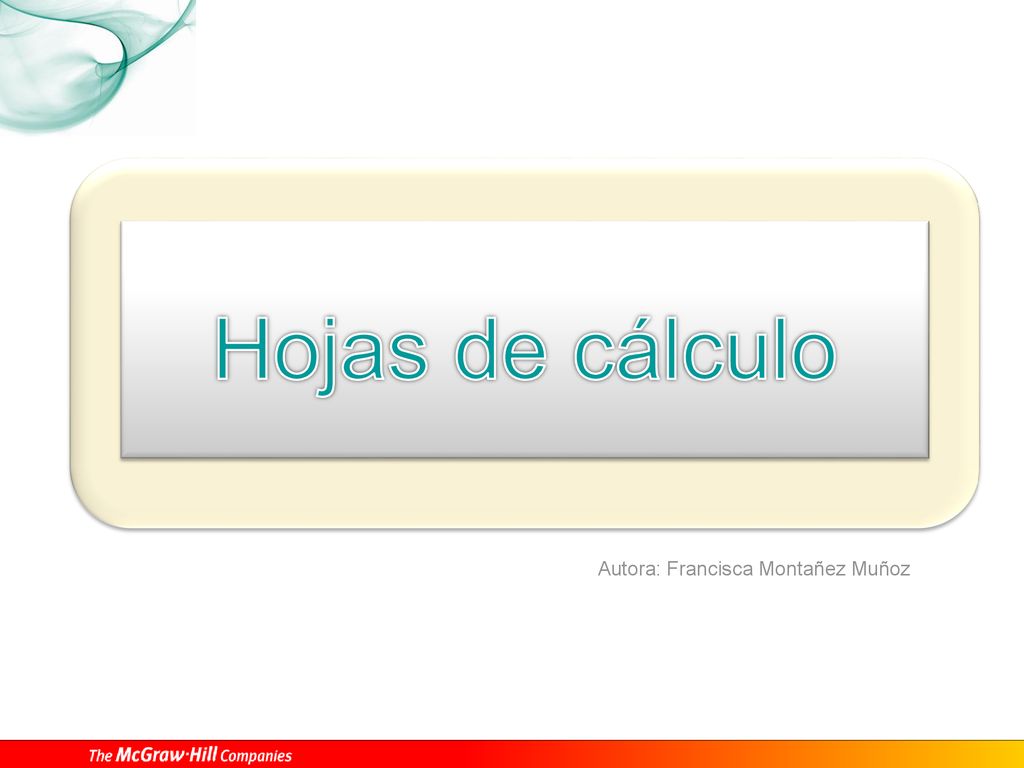 Hojas de cálculo

Autora: Francisca Montañez Muñoz

The McGraw·Hill Companies